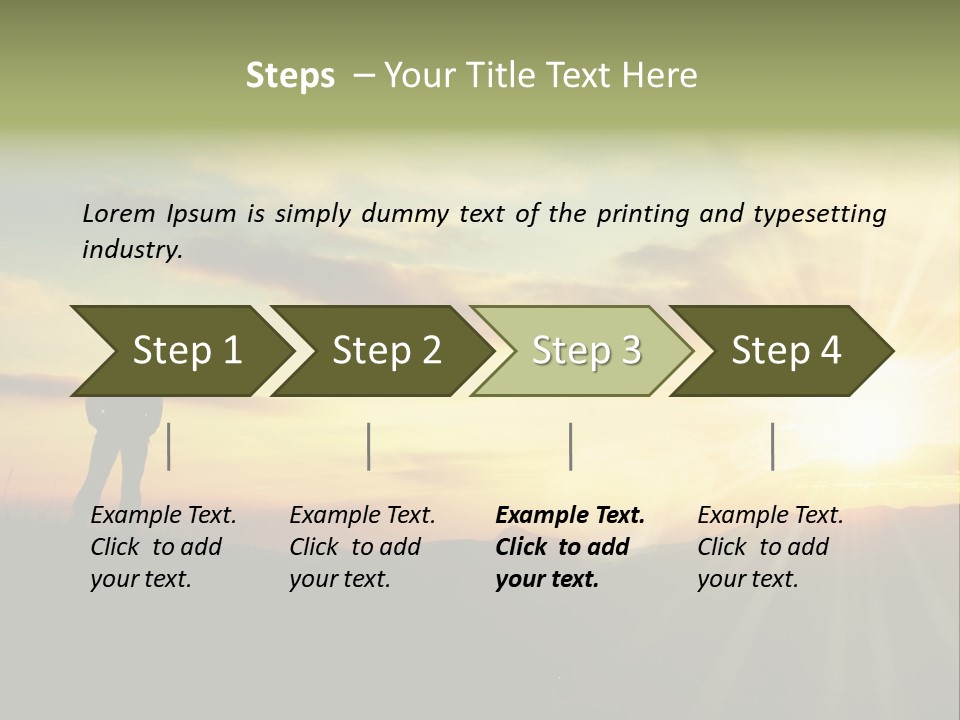 Steps – Your Title Text Here

Lorem Ipsum is simply dummy text of the printing and typesetting industry.

Step 1

Step 2

Step 3

Step 4

Example Text. Click to add your text.

Example Text. Click to add your text.

Example Text. Click to add your text.

Example Text. Click to add your text.